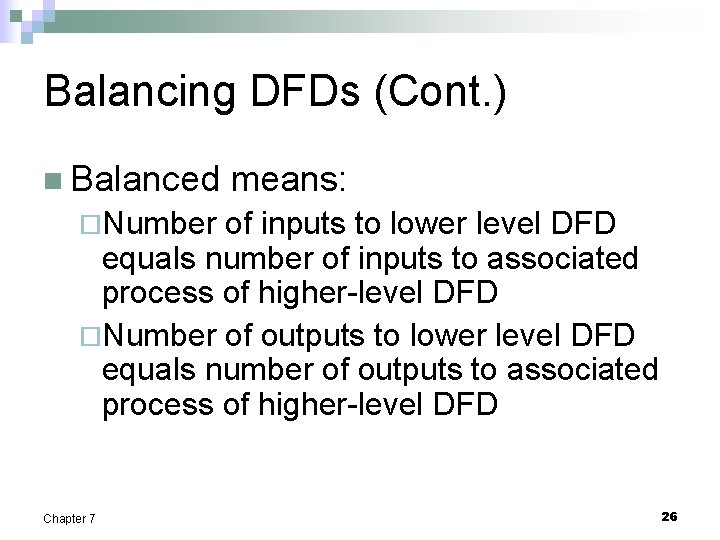 Balancing DFDs (Cont.)

Balanced means:

Number of inputs to lower level DFD equals number of inputs to associated process of higher-level DFD

Number of outputs to lower level DFD equals number of outputs to associated process of higher-level DFD

Chapter 7

26